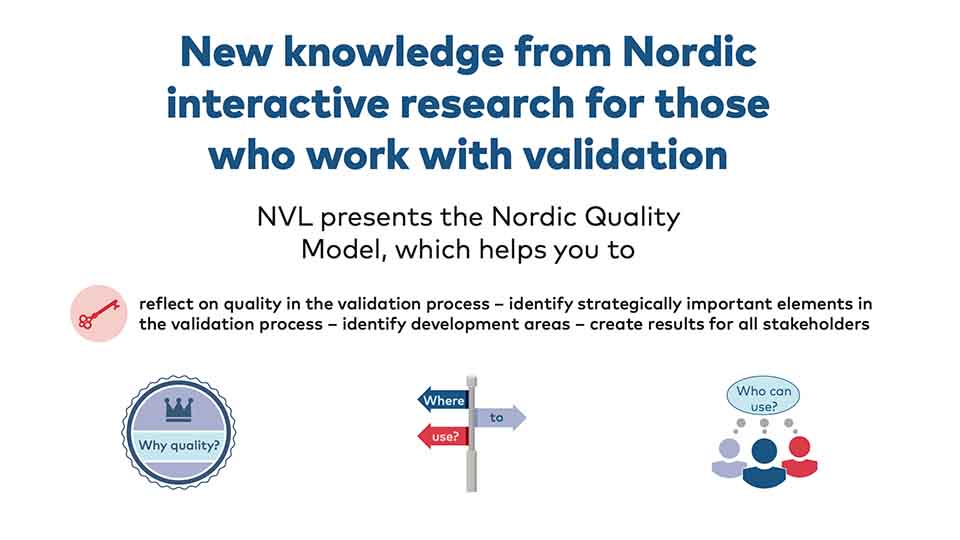 New knowledge from Nordic interactive research for those who work with validation

NVL presents the Nordic Quality Model, which helps you to

reflect on quality in the validation process – identify strategically important elements in the validation process – identify development areas – create results for all stakeholders

Why quality?

Where to use?

Who can use?